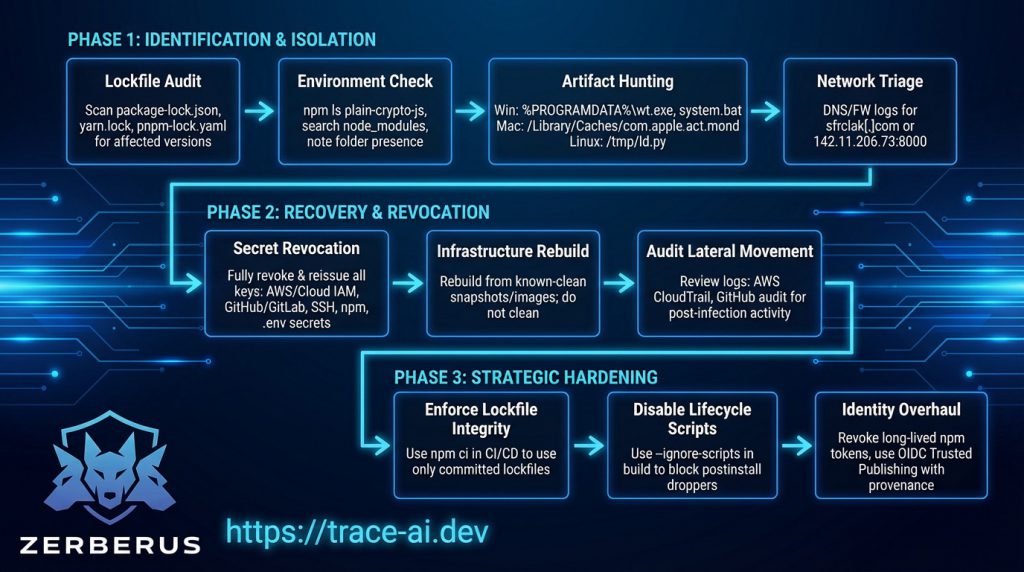 PHASE 1: IDENTIFICATION & ISOLATION

Lockfile Audit
Scan package-lock.json, yarn.lock, pnpm-lock.yaml for affected versions

Environment Check
npm ls plain-crypto-js, search node_modules, note folder presence

Artifact Hunting
Win: %PROGRAMDATA%\wt.exe, system.bat
Mac: /Library/Caches/com.apple.act.mond
Linux: /tmp/ld.py

Network Triage
DNS/FW logs for sfrclak[.]com or 142.11.206.73:8000

PHASE 2: RECOVERY & REVOCATION

Secret Revocation
Fully revoke & reissue all keys: AWS/Cloud IAM, GitHub/GitLab, SSH, npm, .env secrets

Infrastructure Rebuild
Rebuild from known-clean snapshots/images; do not clean

Audit Lateral Movement
Review logs: AWS CloudTrail, GitHub audit for post-infection activity

PHASE 3: STRATEGIC HARDENING

Enforce Lockfile Integrity
Use npm ci in CI/CD to use only committed lockfiles

Disable Lifecycle Scripts
Use --ignore-scripts in build to block postinstall droppers

Identity Overhaul
Revoke long-lived npm tokens, use OIDC Trusted Publishing with provenance

ZERBERUS

https://trace-ai.dev